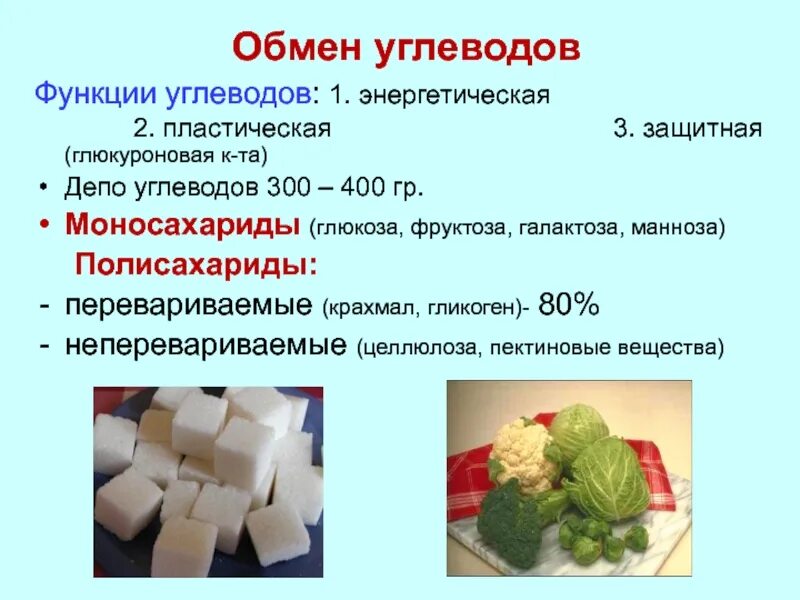 Обмен углеводов

Функции углеводов: 1. энергетическая
2. пластическая 3. защитная (глюкуроновая к-та)

• Депо углеводов 300 – 400 гр.
• Моносахариды (глюкоза, фруктоза, галактоза, манноза)
Полисахариды:
- перевариваемые (крахмал, гликоген)- 80%
- неперевариваемые (целлюлоза, пектиновые вещества)